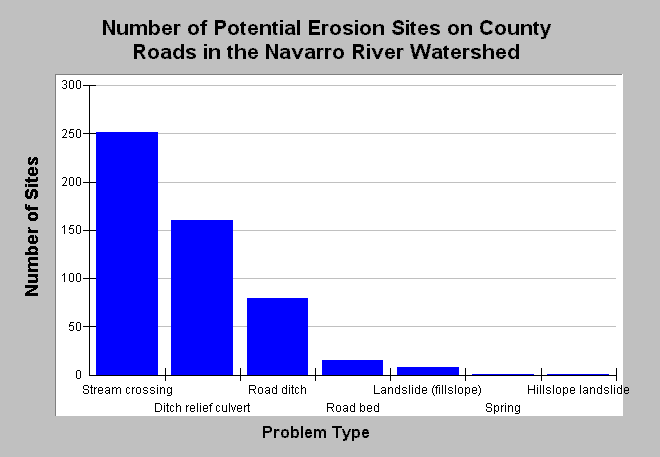 Number of Potential Erosion Sites on County Roads in the Navarro River Watershed

Number of Sites

300
250
200
150
100
50
0

Stream crossing
Ditch relief culvert
Road ditch
Road bed
Landslide (fillslope)
Spring
Hillslope landslide

Problem Type